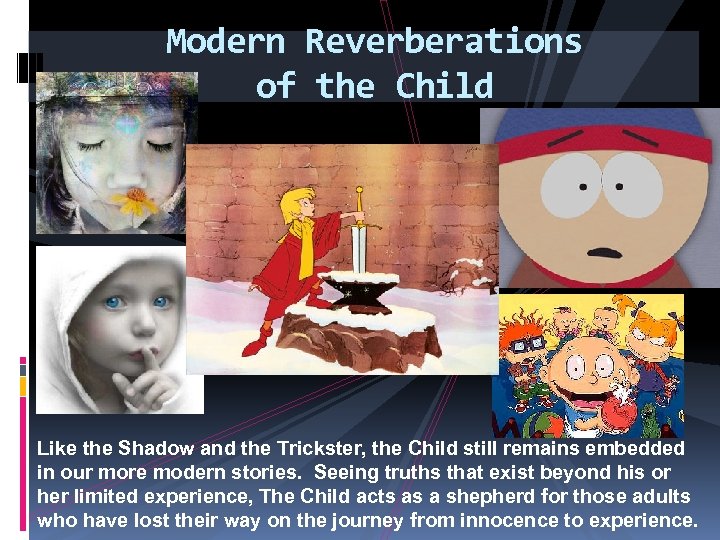 Modern Reverberations of the Child

Like the Shadow and the Trickster, the Child still remains embedded in our more modern stories. Seeing truths that exist beyond his or her limited experience, The Child acts as a shepherd for those adults who have lost their way on the journey from innocence to experience.